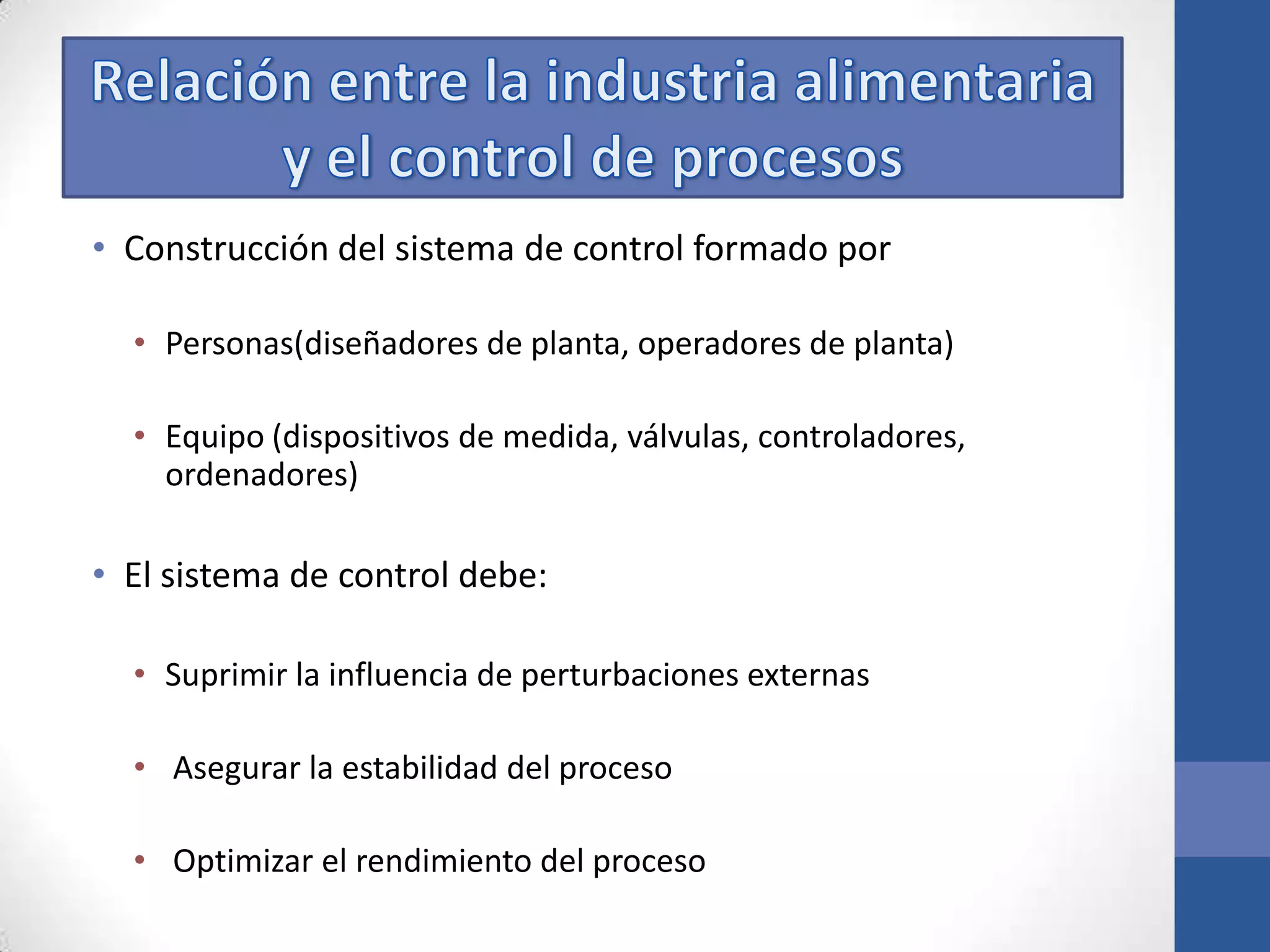 Relación entre la industria alimentaria y el control de procesos

• Construcción del sistema de control formado por

• Personas(diseñadores de planta, operadores de planta)

• Equipo (dispositivos de medida, válvulas, controladores, ordenadores)

• El sistema de control debe:

• Suprimir la influencia de perturbaciones externas

• Asegurar la estabilidad del proceso

• Optimizar el rendimiento del proceso